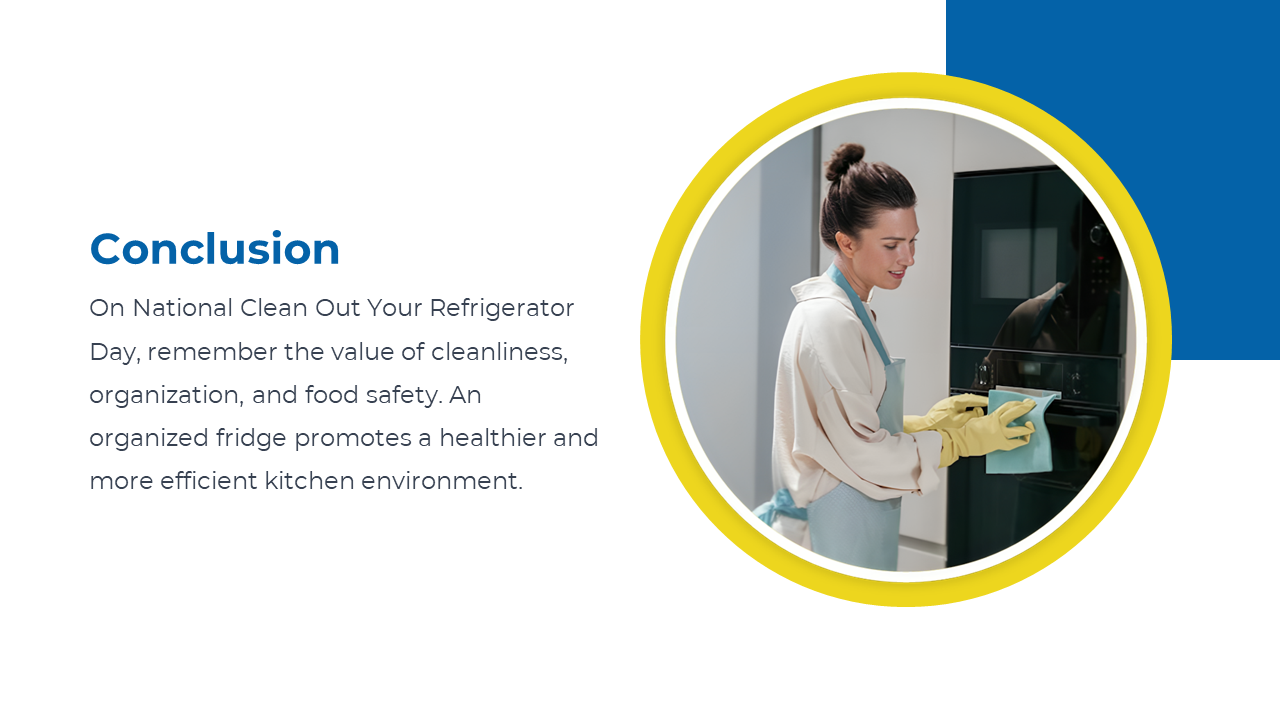 Conclusion

On National Clean Out Your Refrigerator Day, remember the value of cleanliness, organization, and food safety. An organized fridge promotes a healthier and more efficient kitchen environment.